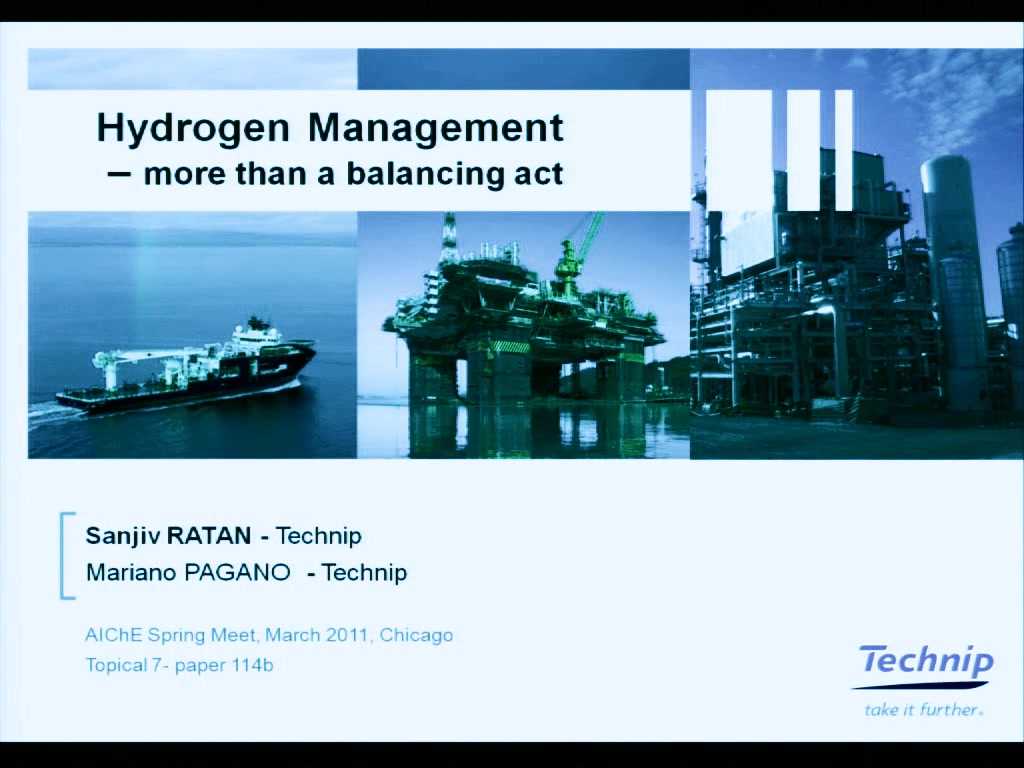 Hydrogen Management
– more than a balancing act

Sanjiv RATAN - Technip
Mariano PAGANO - Technip

AIChE Spring Meet, March 2011, Chicago
Topical 7- paper 114b

Technip
take it further.